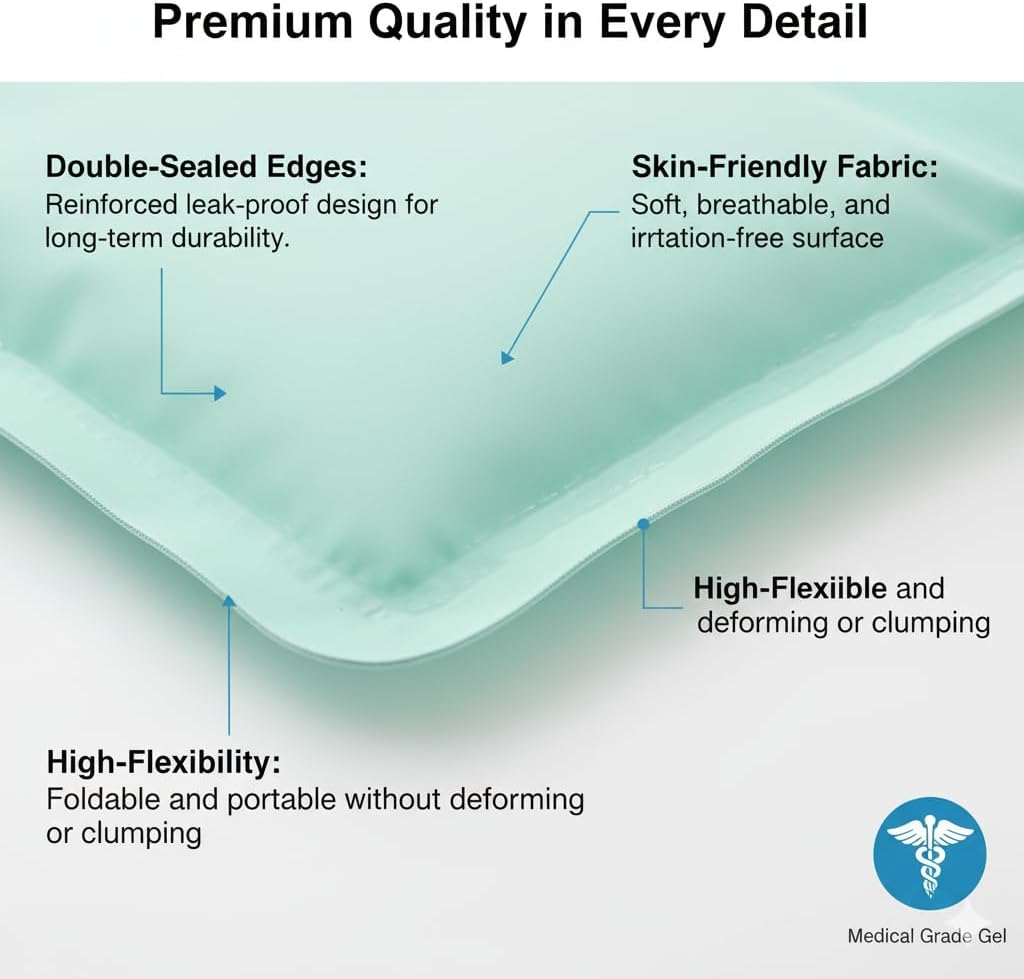 Premium Quality in Every Detail

Double-Sealed Edges:
Reinforced leak-proof design for long-term durability.

Skin-Friendly Fabric:
Soft, breathable, and irrtation-free surface

High-Flexiible and deforming or clumping

High-Flexibility:
Foldable and portable without deforming or clumping

Medical Grade Gel